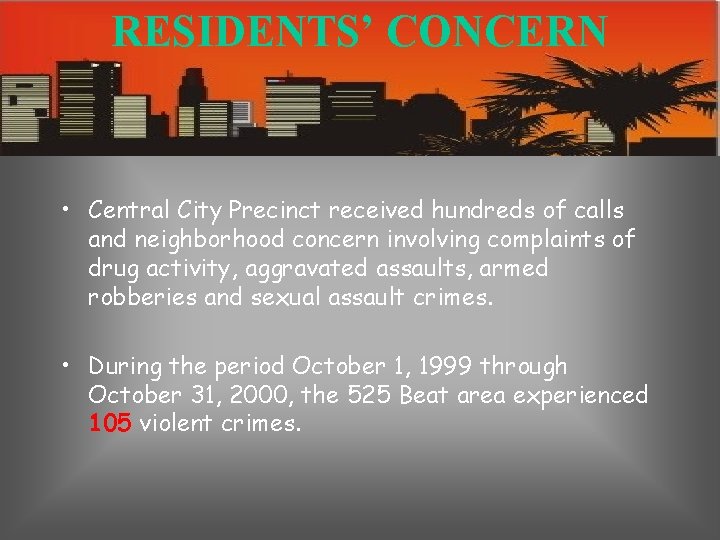 RESIDENTS' CONCERN

• Central City Precinct received hundreds of calls and neighborhood concern involving complaints of drug activity, aggravated assaults, armed robberies and sexual assault crimes.

• During the period October 1, 1999 through October 31, 2000, the 525 Beat area experienced 105 violent crimes.